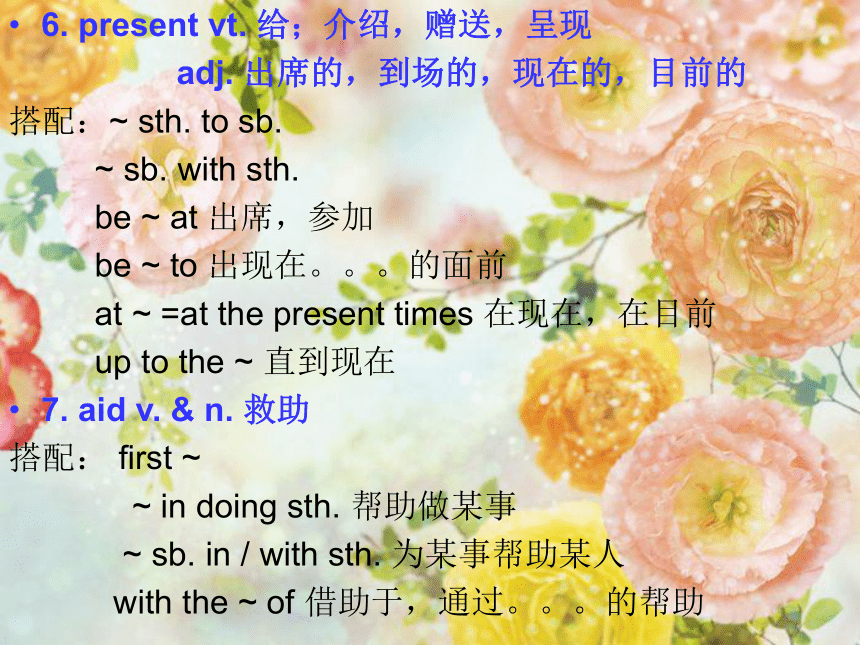 • 6. present vt. 给；介绍，赠送，呈现
adj. 出席的，到场的，现在的，目前的
搭配：~ sth. to sb.
~ sb. with sth.
be ~ at 出席，参加
be ~ to 出现在。。。的面前
at ~ =at the present times 在现在，在目前
up to the ~ 直到现在
• 7. aid v. & n. 救助
搭配： first ~
~ in doing sth. 帮助做某事
~ sb. in / with sth. 为某事帮助某人
with the ~ of 借助于，通过。。。的帮助